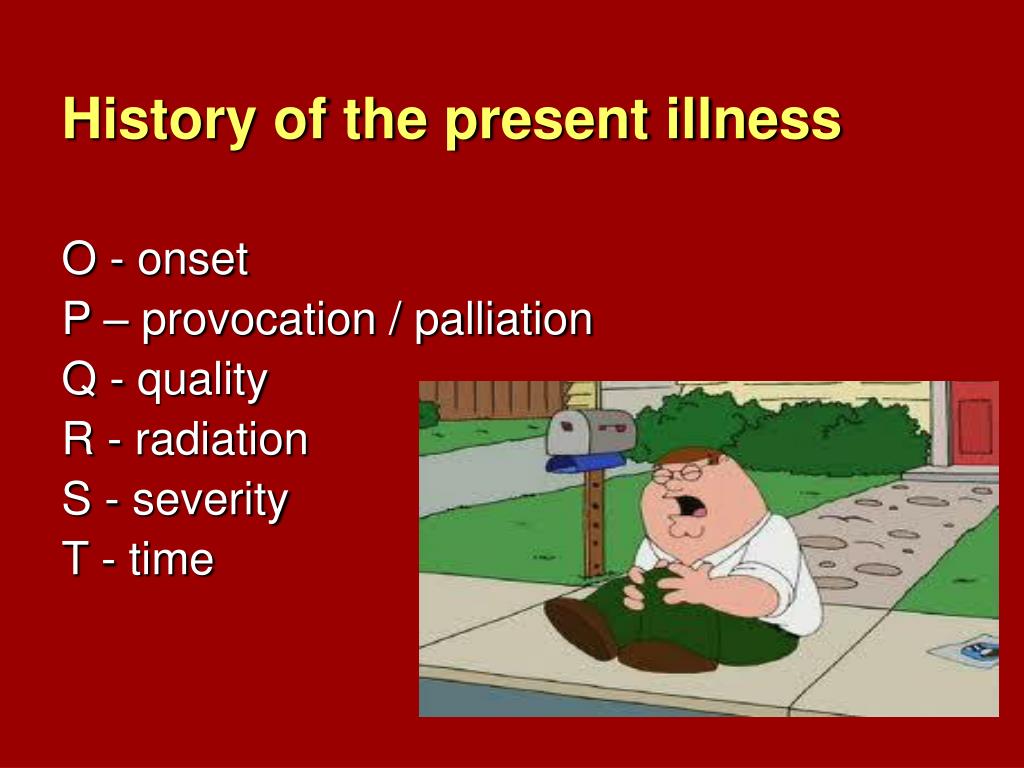 History of the present illness

O - onset
P – provocation / palliation
Q - quality
R - radiation
S - severity
T - time